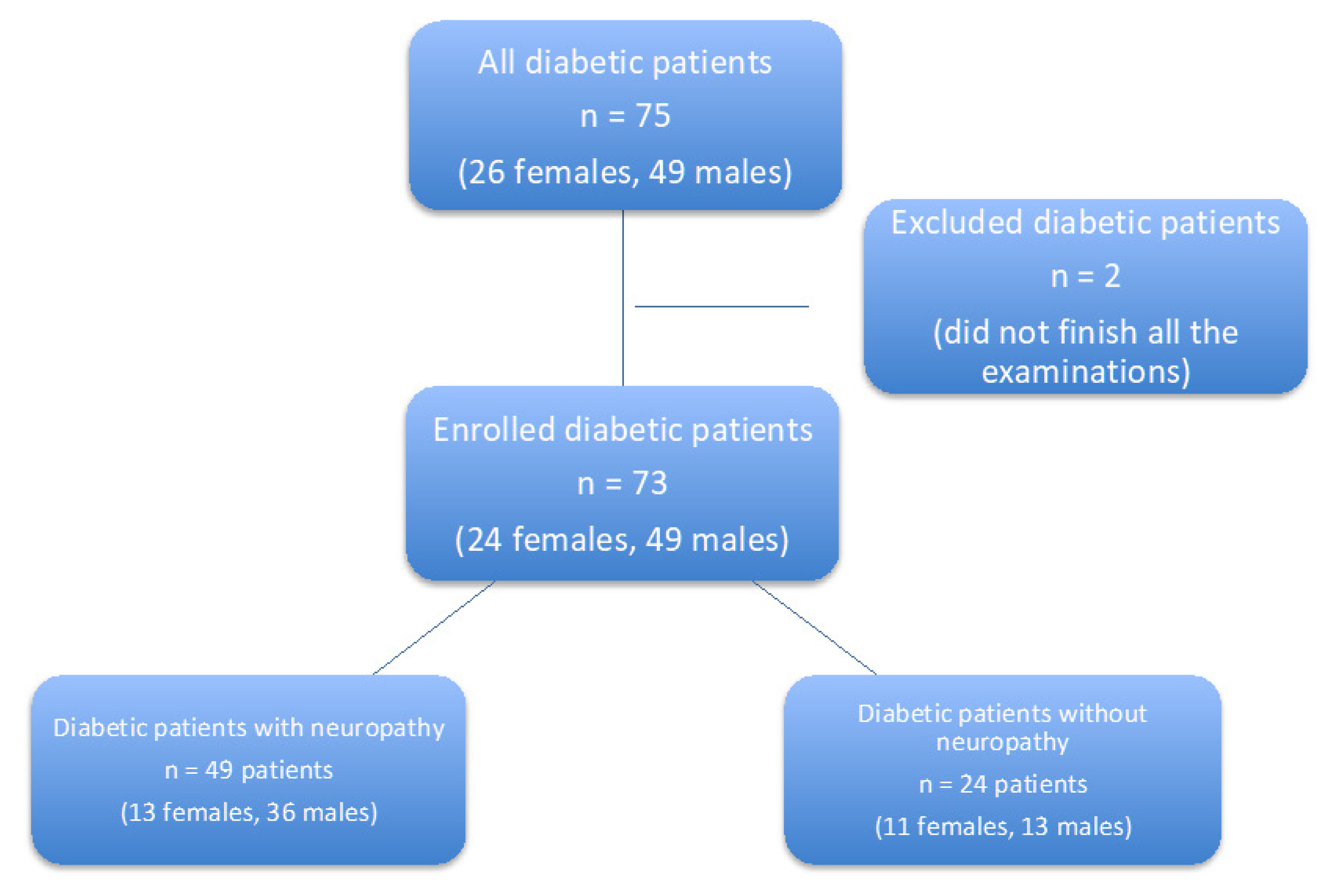 All diabetic patients
n = 75
(26 females, 49 males)

Excluded diabetic patients
n = 2
(did not finish all the examinations)

Enrolled diabetic patients
n = 73
(24 females, 49 males)

Diabetic patients with neuropathy
n = 49 patients
(13 females, 36 males)

Diabetic patients without neuropathy
n = 24 patients
(11 females, 13 males)